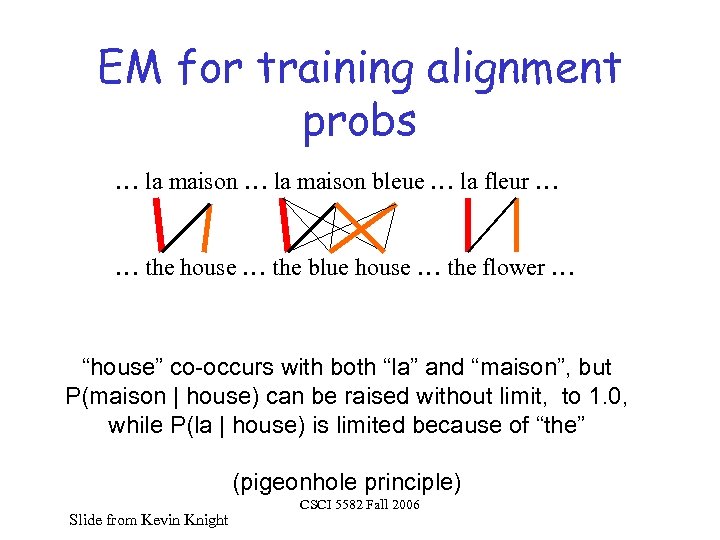 EM for training alignment probs

… la maison … la maison bleue … la fleur …

… the house … the blue house … the flower …

“house” co-occurs with both “la” and “maison”, but P(maison | house) can be raised without limit, to 1.0, while P(la | house) is limited because of “the”

(pigeonhole principle)

CSCI 5582 Fall 2006

Slide from Kevin Knight